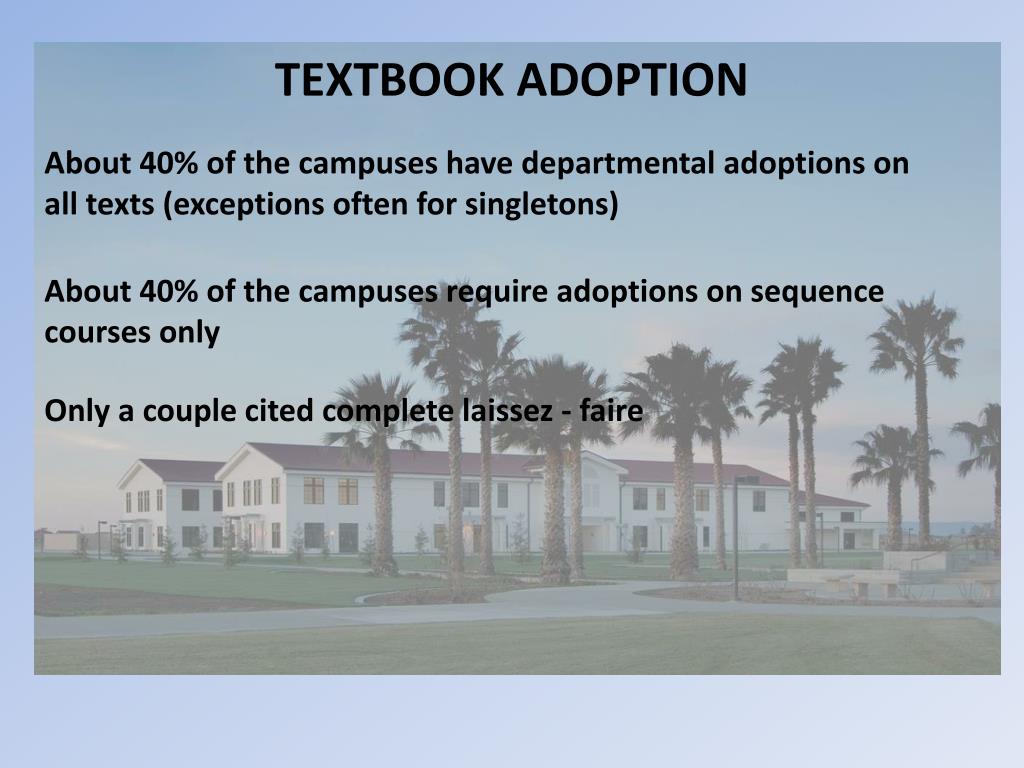 TEXTBOOK ADOPTION

About 40% of the campuses have departmental adoptions on all texts (exceptions often for singletons)

About 40% of the campuses require adoptions on sequence courses only

Only a couple cited complete laissez - faire